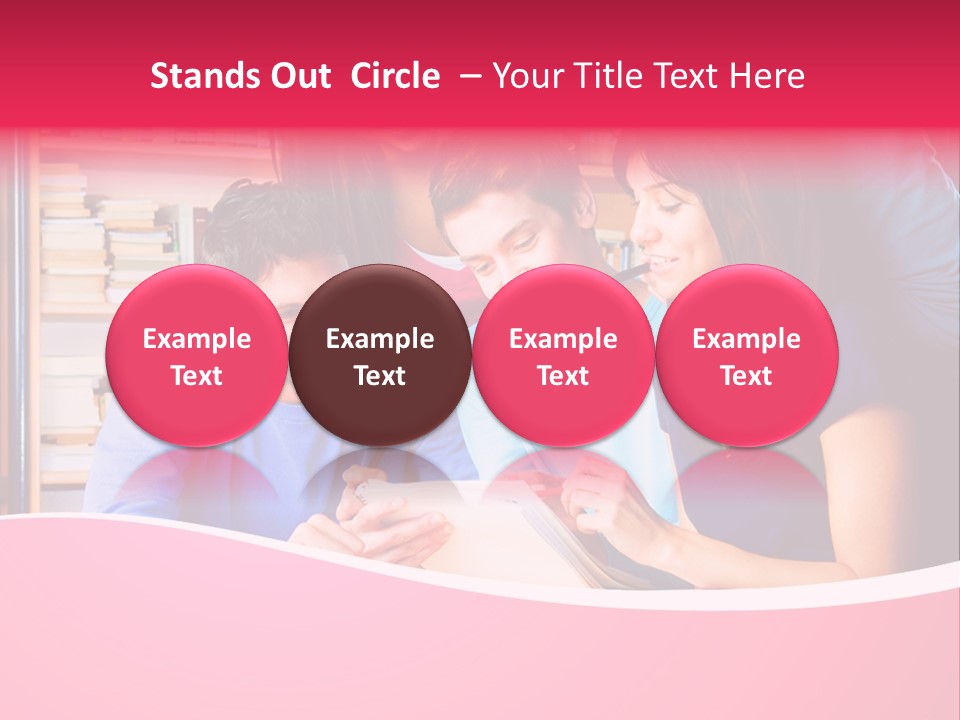 Stands Out  Circle  – Your Title Text Here

Example Text

Example Text

Example Text

Example Text